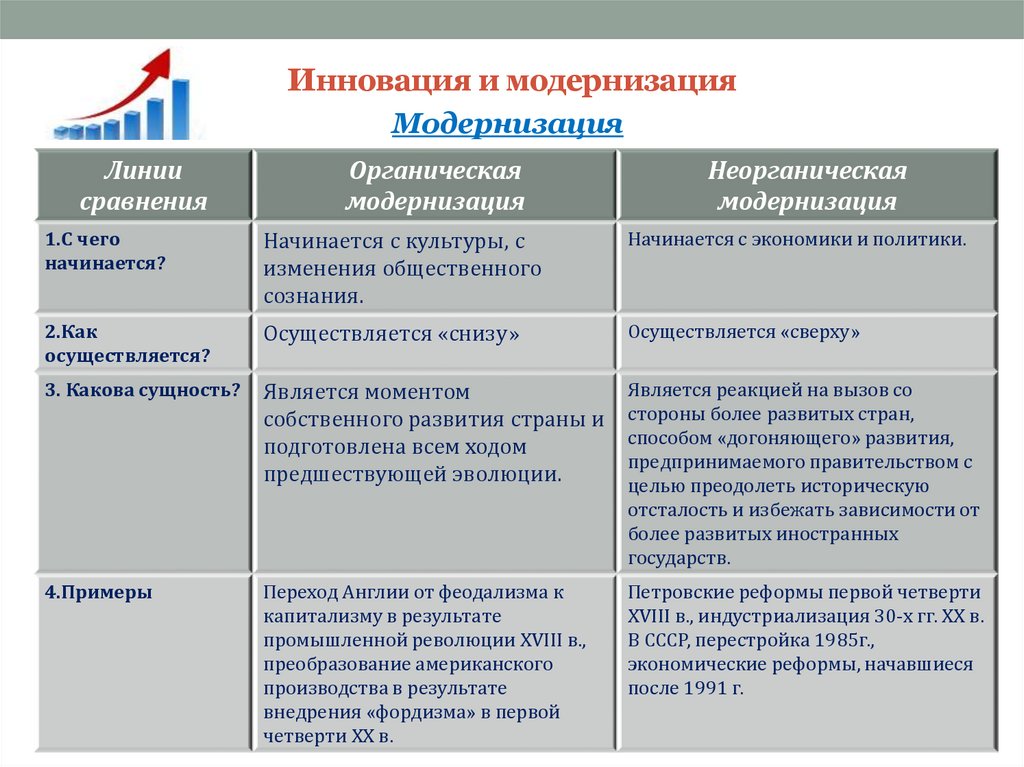 Инновация и модернизация

Модернизация

| Линии сравнения | Органическая модернизация | Неорганическая модернизация |
|---|---|---|
| 1.С чего начинается? | Начинается с культуры, с изменения общественного сознания. | Начинается с экономики и политики. |
| 2.Как осуществляется? | Осуществляется «снизу» | Осуществляется «сверху» |
| 3. Какова сущность? | Является моментом собственного развития страны и подготовлена всем ходом предшествующей эволюции. | Является реакцией на вызов со стороны более развитых стран, способом «догоняющего» развития, предпринимаемого правительством с целью преодолеть историческую отсталость и избежать зависимости от более развитых иностранных государств. |
| 4.Примеры | Переход Англии от феодализма к капитализму в результате промышленной революции XVIII в., преобразование американского производства в результате внедрения «фордизма» в первой четверти XX в. | Петровские реформы первой четверти XVIII в., индустриализация 30-х гг. XX в. В СССР, перестройка 1985г., экономические реформы, начавшиеся после 1991 г. |